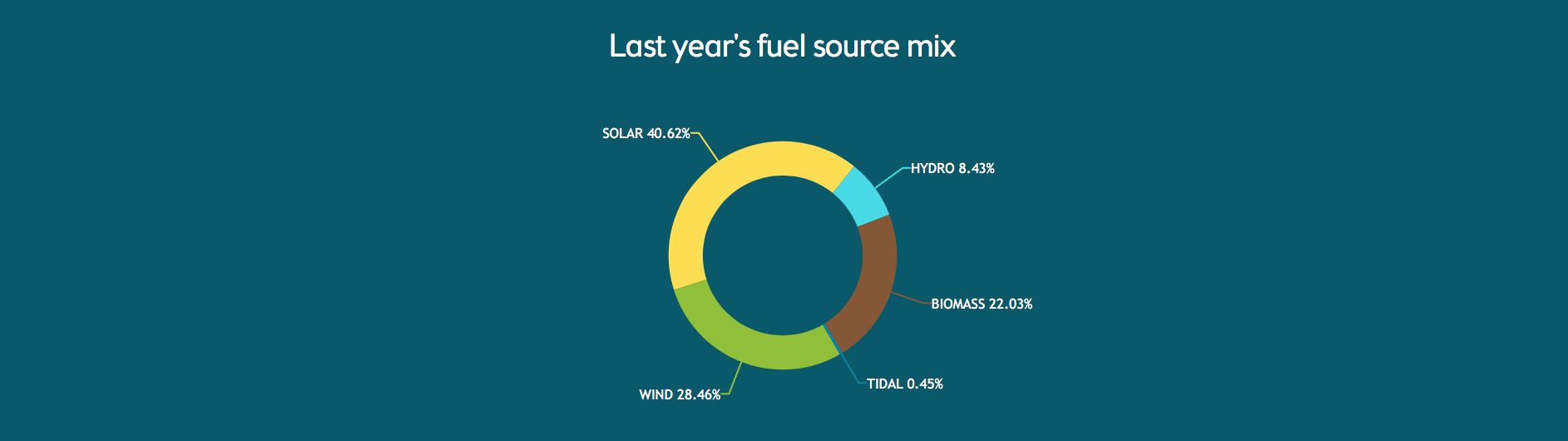 Last year's fuel source mix

SOLAR 40.62%

HYDRO 8.43%

BIOMASS 22.03%

TIDAL 0.45%

WIND 28.46%